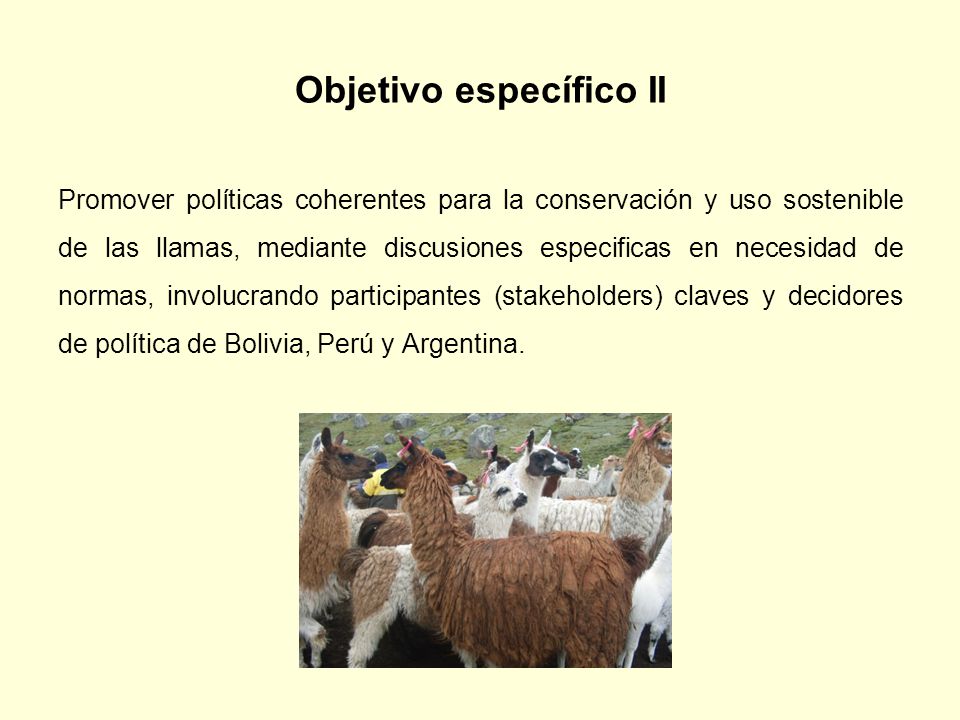 Objetivo específico II

Promover políticas coherentes para la conservación y uso sostenible de las llamas, mediante discusiones especificas en necesidad de normas, involucrando participantes (stakeholders) claves y decidores de política de Bolivia, Perú y Argentina.